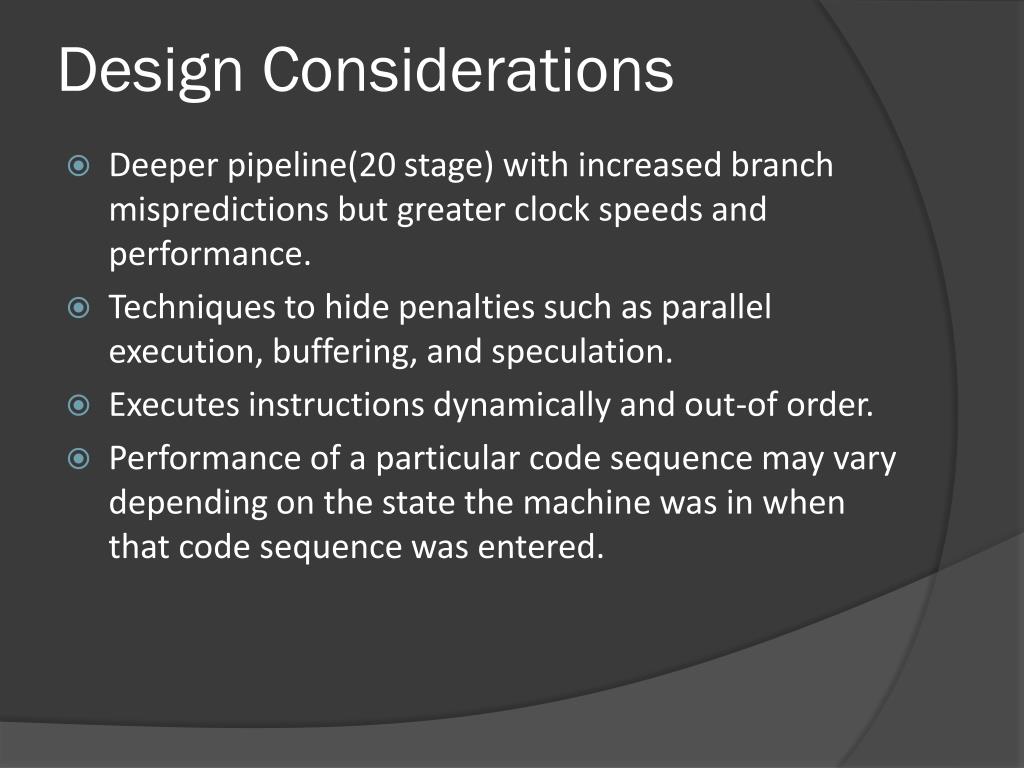 Design Considerations

Deeper pipeline(20 stage) with increased branch mispredictions but greater clock speeds and performance.

Techniques to hide penalties such as parallel execution, buffering, and speculation.

Executes instructions dynamically and out-of order.

Performance of a particular code sequence may vary depending on the state the machine was in when that code sequence was entered.